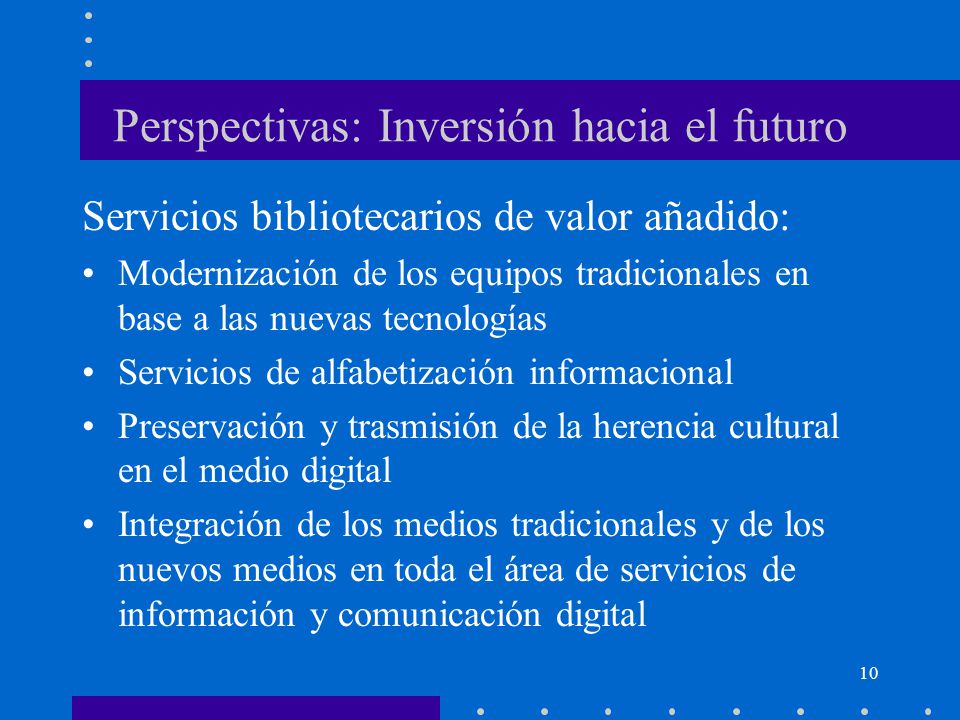 Perspectivas: Inversión hacia el futuro

Servicios bibliotecarios de valor añadido:

• Modernización de los equipos tradicionales en base a las nuevas tecnologías
• Servicios de alfabetización informacional
• Preservación y trasmisión de la herencia cultural en el medio digital
• Integración de los medios tradicionales y de los nuevos medios en toda el área de servicios de información y comunicación digital

10